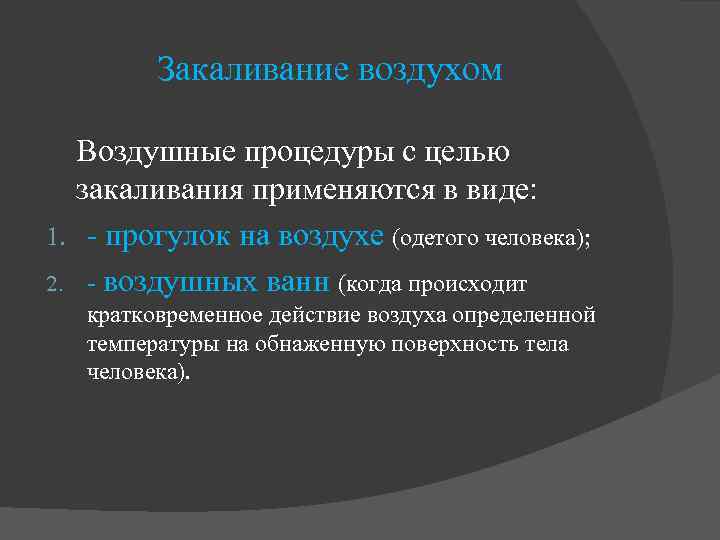 Закаливание воздухом

Воздушные процедуры с целью закаливания применяются в виде:

1. - прогулок на воздухе (одетого человека);
2. - воздушных ванн (когда происходит кратковременное действие воздуха определенной температуры на обнаженную поверхность тела человека).